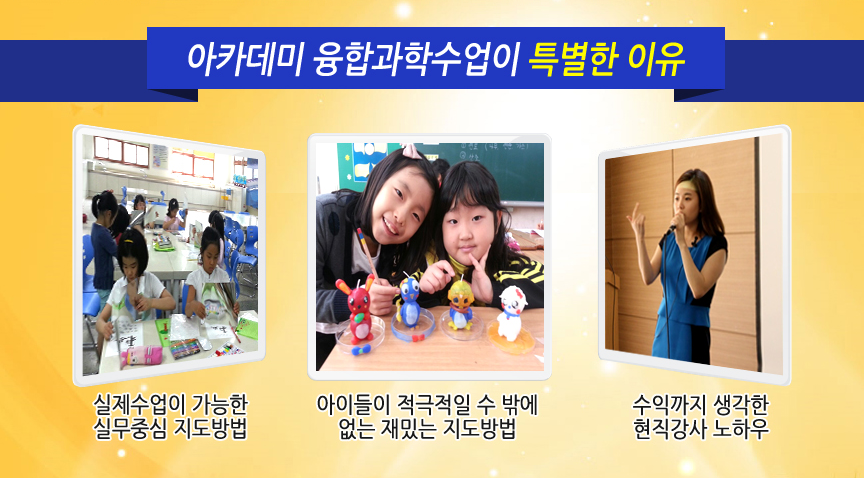 아카데미 융합과학수업이 특별한 이유

실제수업이 가능한
실무중심 지도방법

아이들이 적극적일 수 밖에
없는 재밌는 지도방법

수익까지 생각한
현직강사 노하우